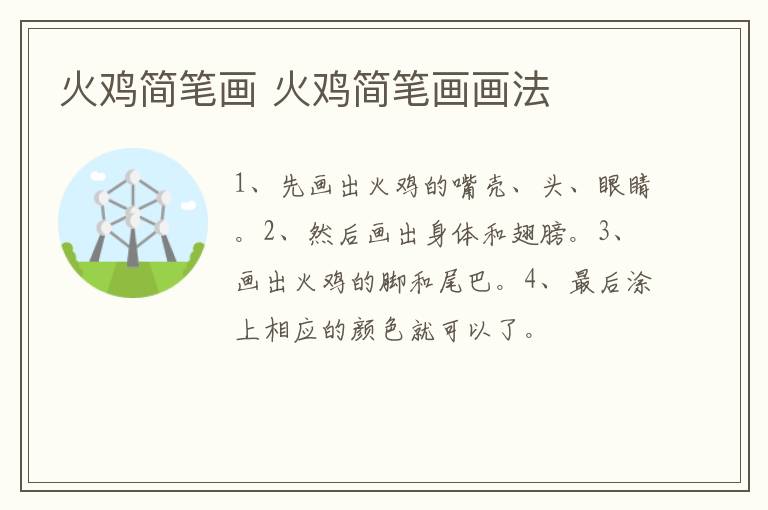 火鸡简笔画 火鸡简笔画画法

1、先画出火鸡的嘴壳、头、眼睛。2、然后画出身体和翅膀。3、画出火鸡的脚和尾巴。4、最后涂上相应的颜色就可以了。